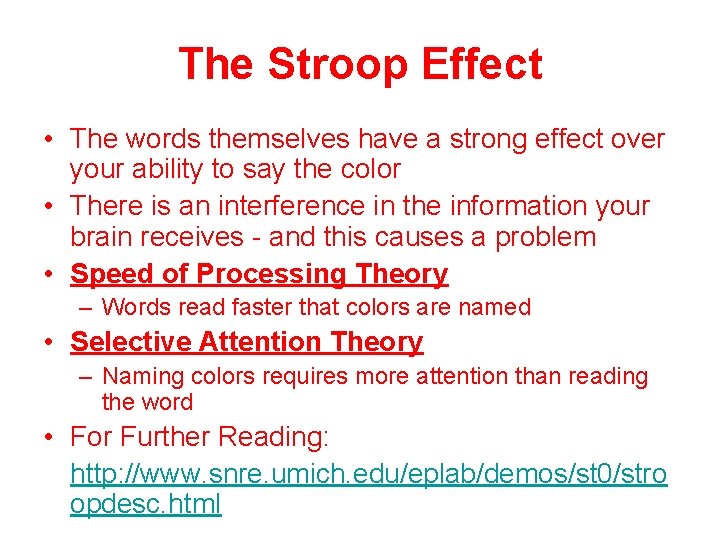 The Stroop Effect

• The words themselves have a strong effect over your ability to say the color
• There is an interference in the information your brain receives - and this causes a problem
• Speed of Processing Theory
– Words read faster that colors are named
• Selective Attention Theory
– Naming colors requires more attention than reading the word
• For Further Reading: http://www.snre.umich.edu/eplab/demos/st0/stroopdesc.html